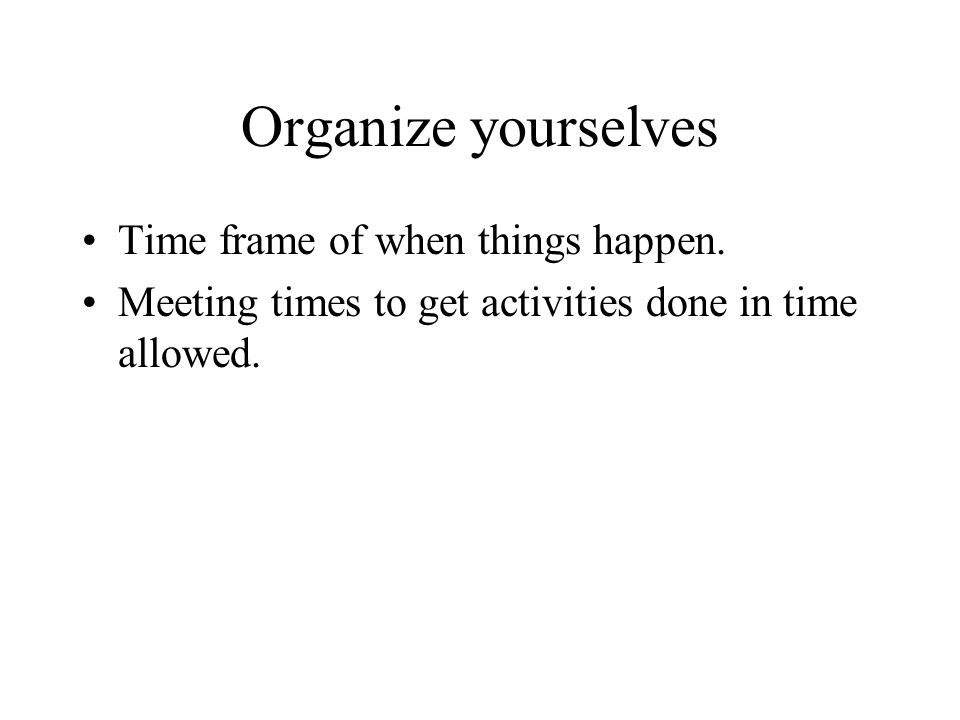 Organize yourselves

• Time frame of when things happen.
• Meeting times to get activities done in time allowed.